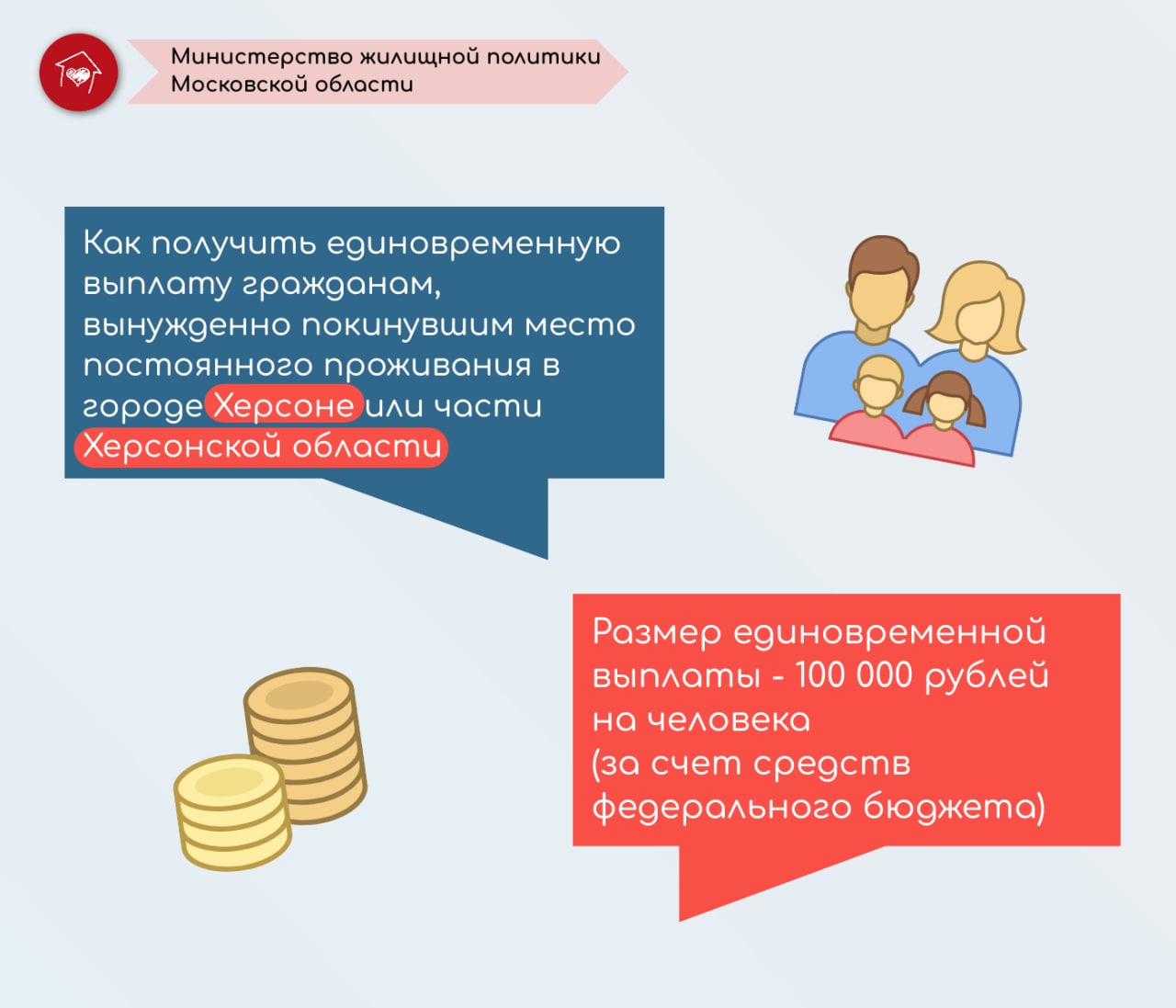 Министерство жилищной политики Московской области

Как получить единовременную выплату гражданам, вынужденно покинувшим место постоянного проживания в городе Херсоне или части Херсонской области

Размер единовременной выплаты - 100 000 рублей на человека
(за счет средств федерального бюджета)